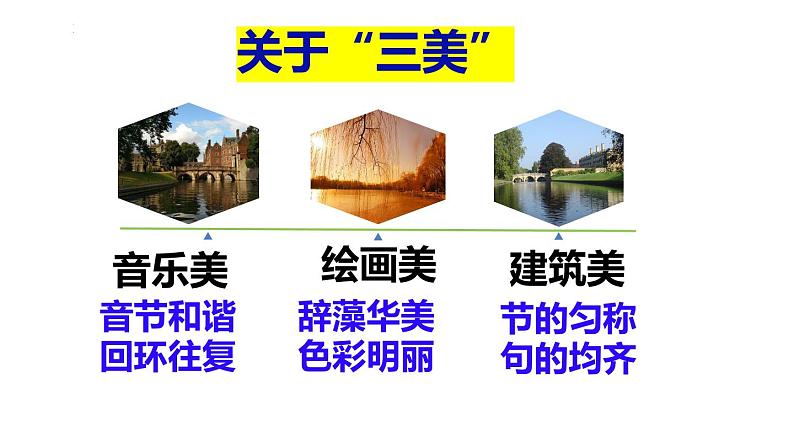 关于“三美”

音乐美
音节和谐
回环往复

绘画美
辞藻华美
色彩明丽

建筑美
节的匀称
句的均齐